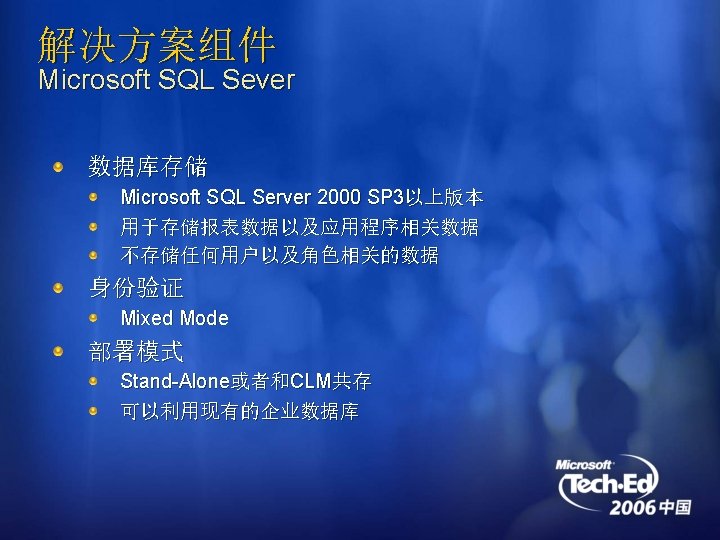 解决方案组件
Microsoft SQL Sever

数据库存储
Microsoft SQL Server 2000 SP3以上版本
用于存储报表数据以及应用程序相关数据
不存储任何用户以及角色相关的数据
身份验证
Mixed Mode
部署模式
Stand-Alone或者和CLM共存
可以利用现有的企业数据库

Microsoft
Tech·Ed
2006中国